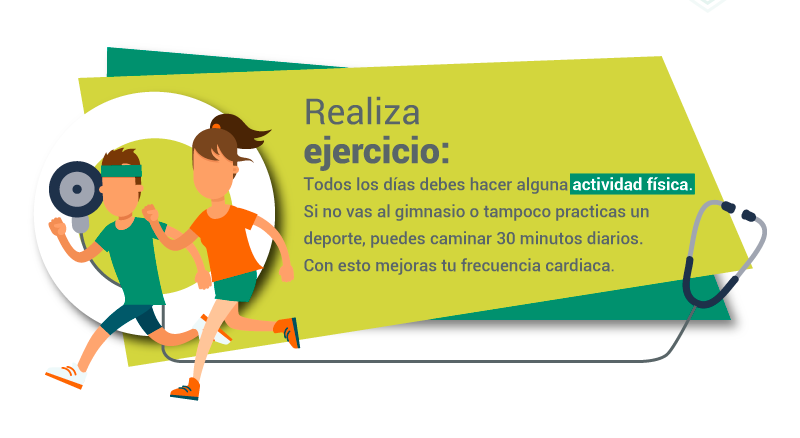 Realiza
ejercicio:

Todos los días debes hacer alguna actividad física. Si no vas al gimnasio o tampoco practicas un deporte, puedes caminar 30 minutos diarios. Con esto mejoras tu frecuencia cardiaca.